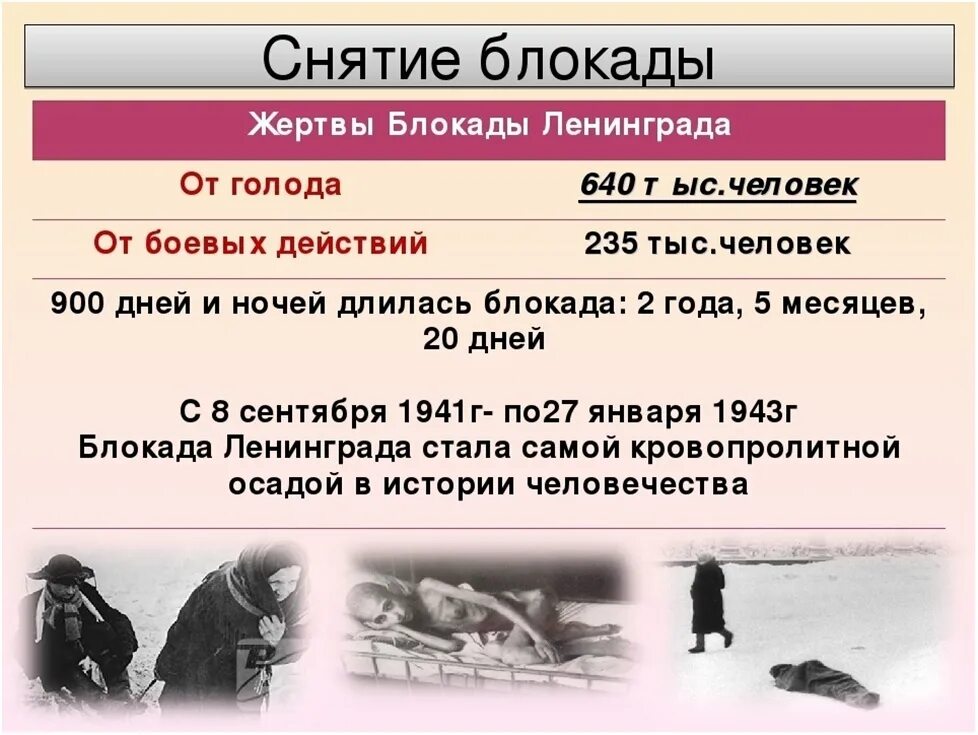 Снятие блокады

| Жертвы Блокады Ленинграда | |
|---|---|
| От голода | 640 т ыс.человек |
| От боевых действий | 235 тыс.человек |

900 дней и ночей длилась блокада: 2 года, 5 месяцев, 20 дней

С 8 сентября 1941г- по27 января 1943г
Блокада Ленинграда стала самой кровопролитной осадой в истории человечества